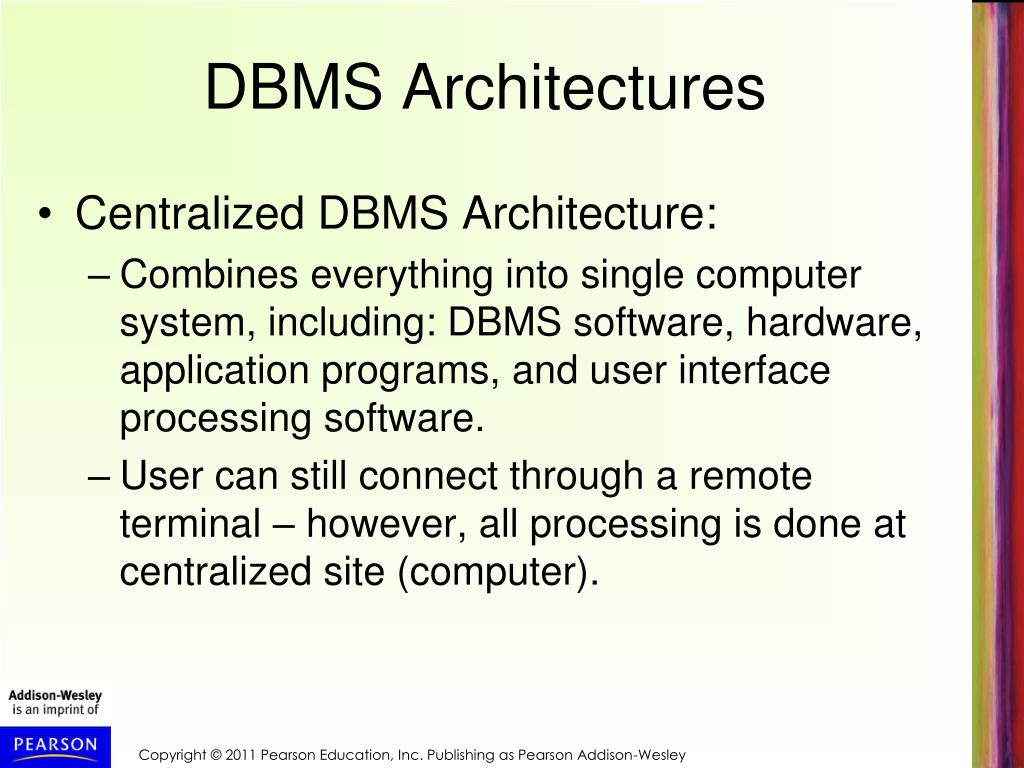 DBMS Architectures

• Centralized DBMS Architecture:

– Combines everything into single computer system, including: DBMS software, hardware, application programs, and user interface processing software.

– User can still connect through a remote terminal – however, all processing is done at centralized site (computer).

Addison-Wesley is an imprint of

PEARSON

Copyright © 2011 Pearson Education, Inc. Publishing as Pearson Addison-Wesley